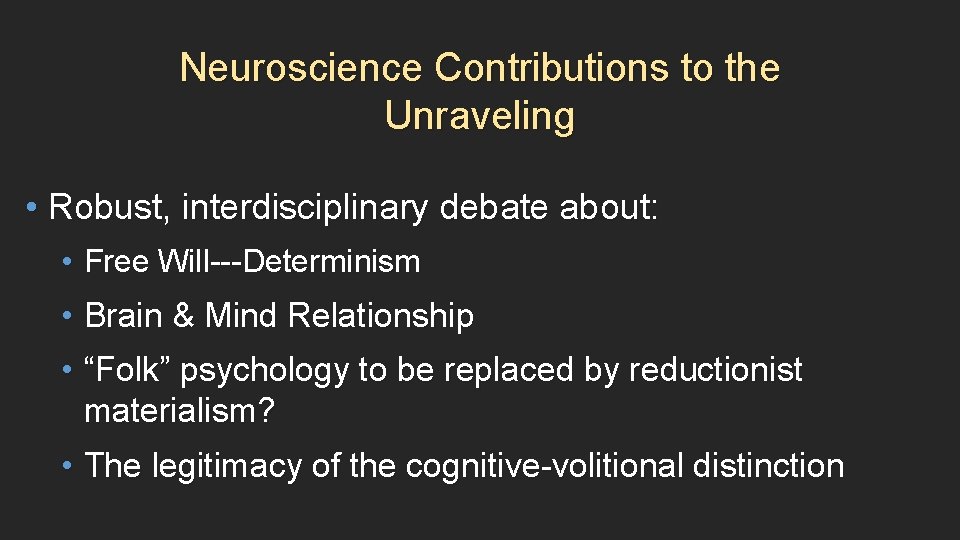 Neuroscience Contributions to the Unraveling

• Robust, interdisciplinary debate about:

• Free Will---Determinism

• Brain & Mind Relationship

• “Folk” psychology to be replaced by reductionist materialism?

• The legitimacy of the cognitive-volitional distinction